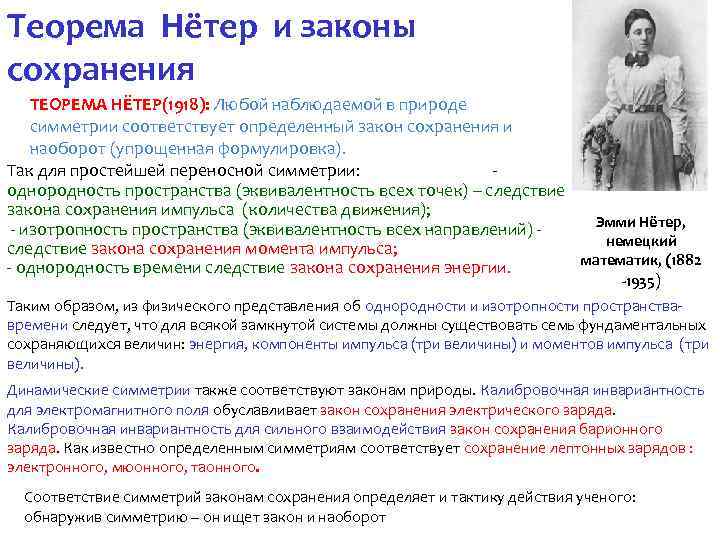 Теорема Нётер и законы сохранения

ТЕОРЕМА НЁТЕР(1918): Любой наблюдаемой в природе симметрии соответствует определенный закон сохранения и наоборот (упрощенная формулировка).

Так для простейшей переносной симметрии: -
однородность пространства (эквивалентность всех точек) – следствие закона сохранения импульса (количества движения);
- изотропность пространства (эквивалентность всех направлений) - следствие закона сохранения момента импульса;
- однородность времени следствие закона сохранения энергии.

Эмми Нётер, немецкий математик, (1882 -1935)

Таким образом, из физического представления об однородности и изотропности пространства-времени следует, что для всякой замкнутой системы должны существовать семь фундаментальных сохраняющихся величин: энергия, компоненты импульса (три величины) и моментов импульса (три величины).

Динамические симметрии также соответствуют законам природы. Калибровочная инвариантность для электромагнитного поля обуславливает закон сохранения электрического заряда. Калибровочная инвариантность для сильного взаимодействия закон сохранения барионного заряда. Как известно определенным симметриям соответствует сохранение лептонных зарядов : электронного, мюонного, таонного.

Соответствие симметрий законам сохранения определяет и тактику действия ученого: обнаружив симметрию – он ищет закон и наоборот